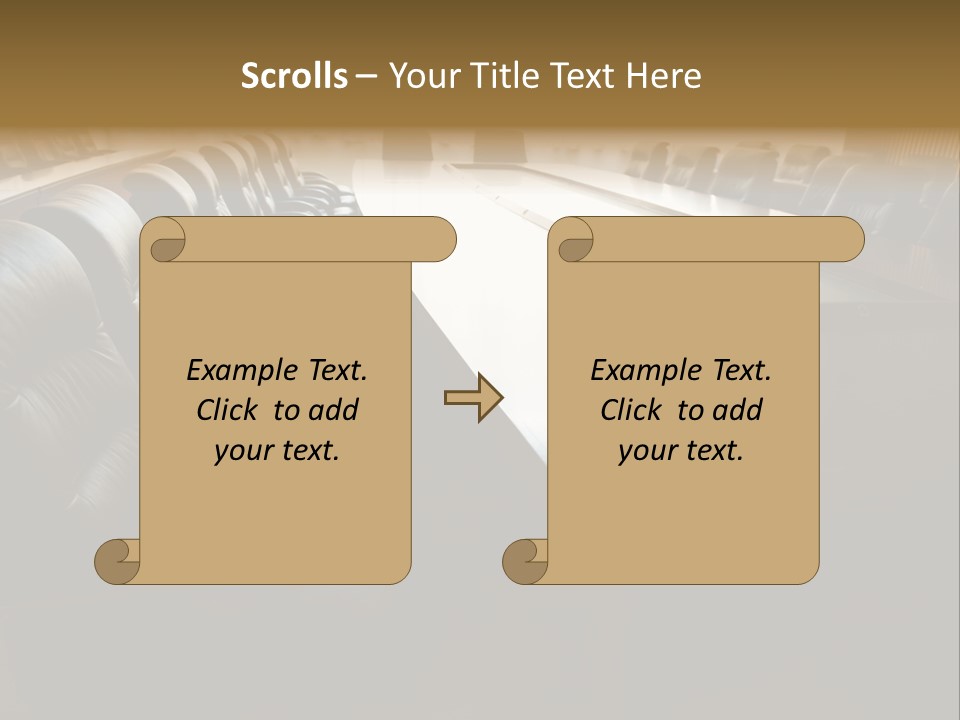 Scrolls – Your Title Text Here

Example Text. Click to add your text.

Example Text. Click to add your text.